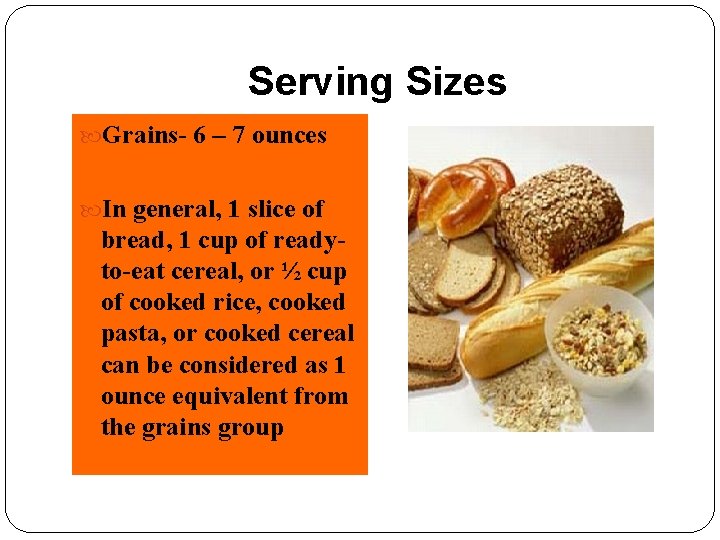 Serving Sizes

Grains- 6 – 7 ounces

In general, 1 slice of bread, 1 cup of ready-to-eat cereal, or ½ cup of cooked rice, cooked pasta, or cooked cereal can be considered as 1 ounce equivalent from the grains group